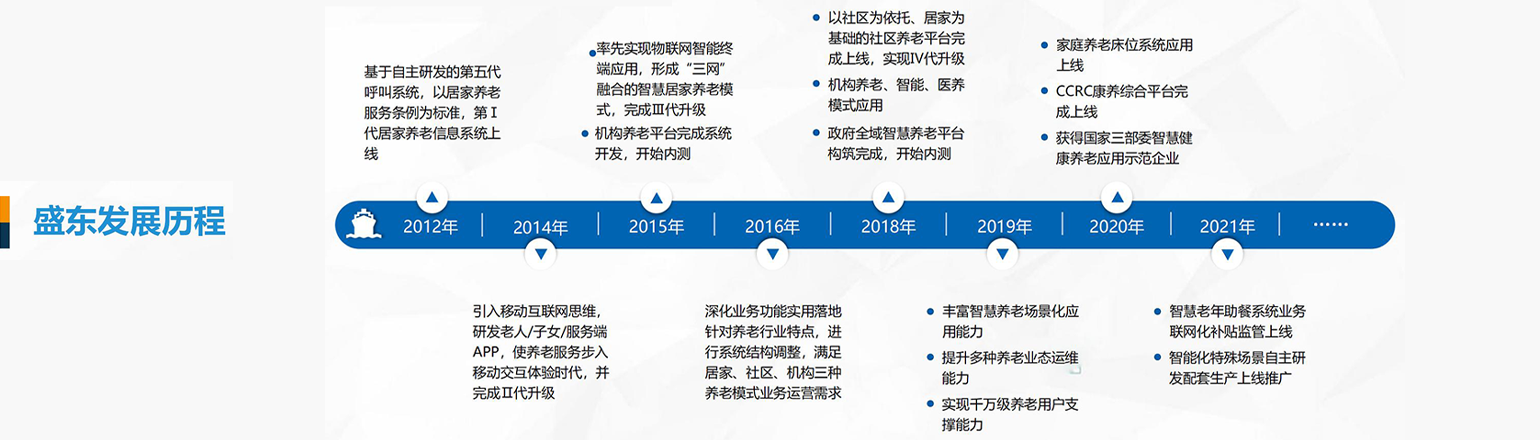 盛东发展历程

基于自主研发的第五代呼叫系统，以居家养老服务条例为标准，第Ⅰ代居家养老信息系统上线

率先实现物联网智能终端应用，形成“三网”融合的智慧居家养老模式，完成Ⅲ代升级
机构养老平台完成系统开发，开始内测

以社区为依托、居家为基础的社区养老平台完成上线，实现Ⅳ代升级
机构养老、智能、医养模式应用
政府全域智慧养老平台构筑完成，开始内测

家庭养老床位系统应用上线
CCRC康养综合平台完成上线
获得国家三部委智慧健康养老应用示范企业

2012年 2014年 2015年 2016年 2018年 2019年 2020年 2021年 ……

引入移动互联网思维，研发老人/子女/服务端APP，使养老服务步入移动交互体验时代，并完成Ⅱ代升级

深化业务功能实用落地针对养老行业特点，进行系统结构调整，满足居家、社区、机构三种养老模式业务运营需求

丰富智慧养老场景化应用能力
提升多种养老业态运维能力
实现千万级养老用户支撑能力

智慧老年助餐系统业务联网化补贴监管上线
智能化特殊场景自主研发配套生产上线推广